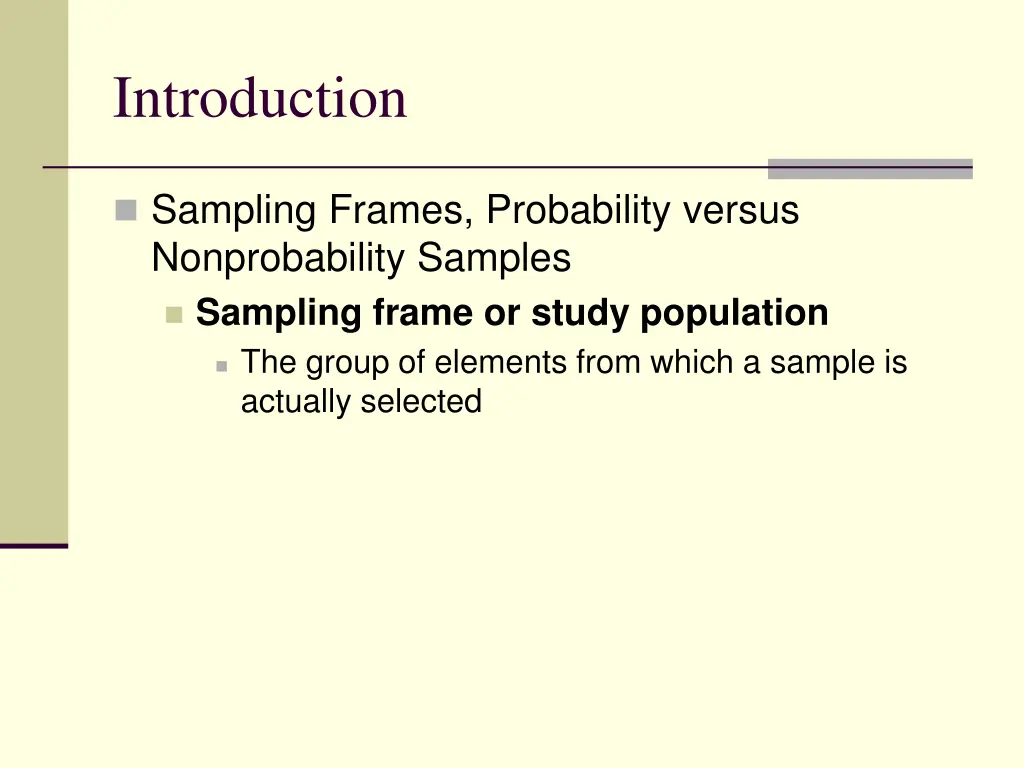 Introduction

Sampling Frames, Probability versus Nonprobability Samples

Sampling frame or study population

The group of elements from which a sample is actually selected